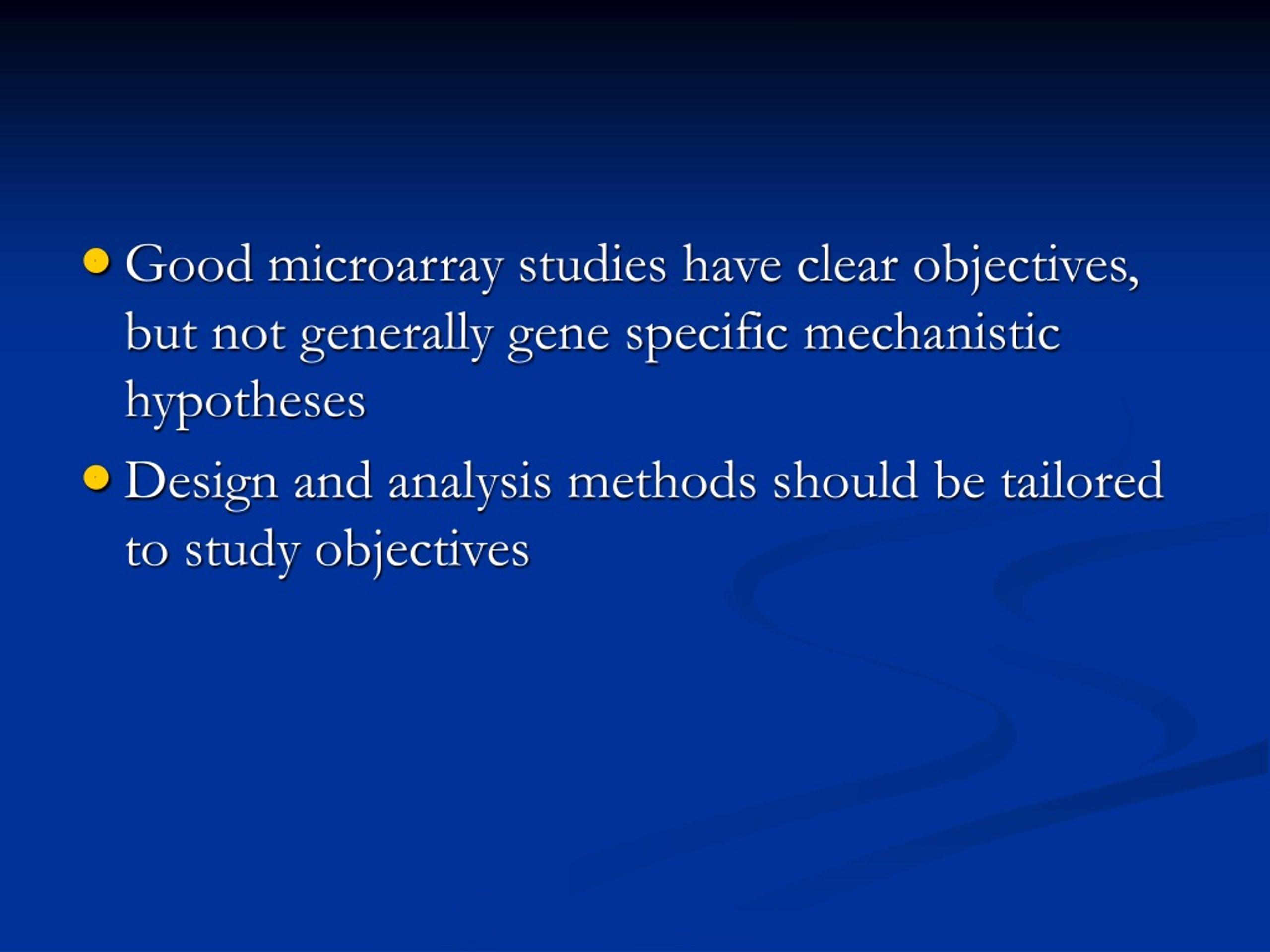 - Good microarray studies have clear objectives, but not generally gene specific mechanistic hypotheses
- Design and analysis methods should be tailored to study objectives